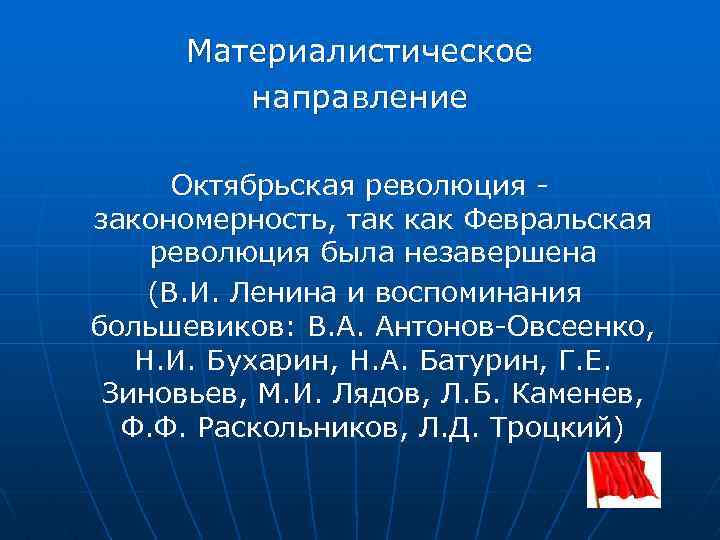 Материалистическое направление

Октябрьская революция - закономерность, так как Февральская революция была незавершена

(В.И. Ленина и воспоминания большевиков: В.А. Антонов-Овсеенко, Н.И. Бухарин, Н.А. Батурин, Г.Е. Зиновьев, М.И. Лядов, Л.Б. Каменев, Ф.Ф. Раскольников, Л.Д. Троцкий)